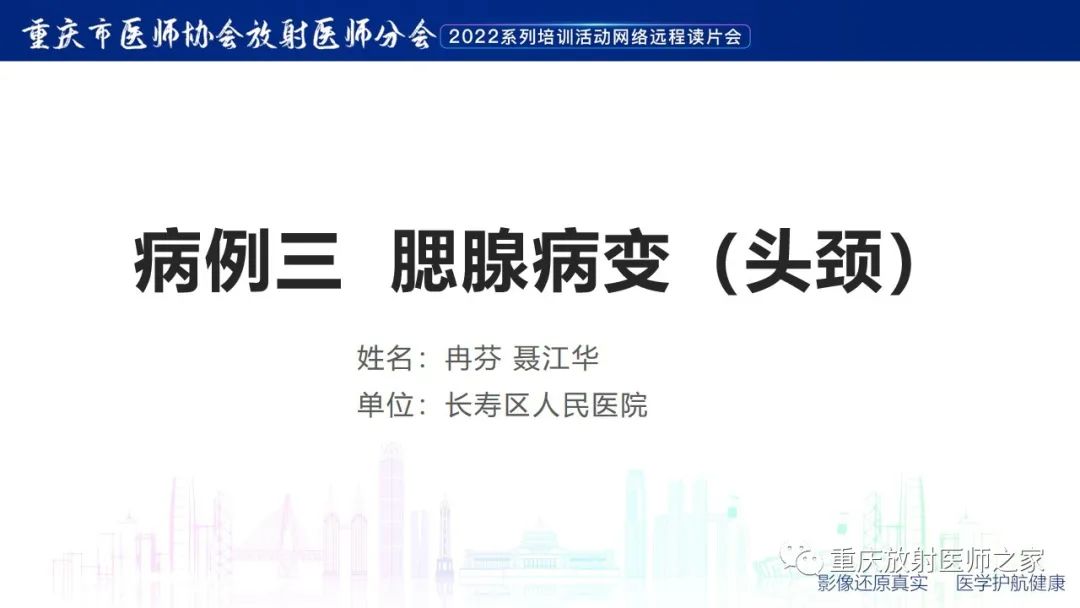 重庆市医师协会放射医师分会 2022系列培训活动网络远程读片会

病例三 腮腺病变（头颈）

姓名：冉芬 聂江华
单位：长寿区人民医院

重庆放射医师之家
影像还原真实 医学护航健康